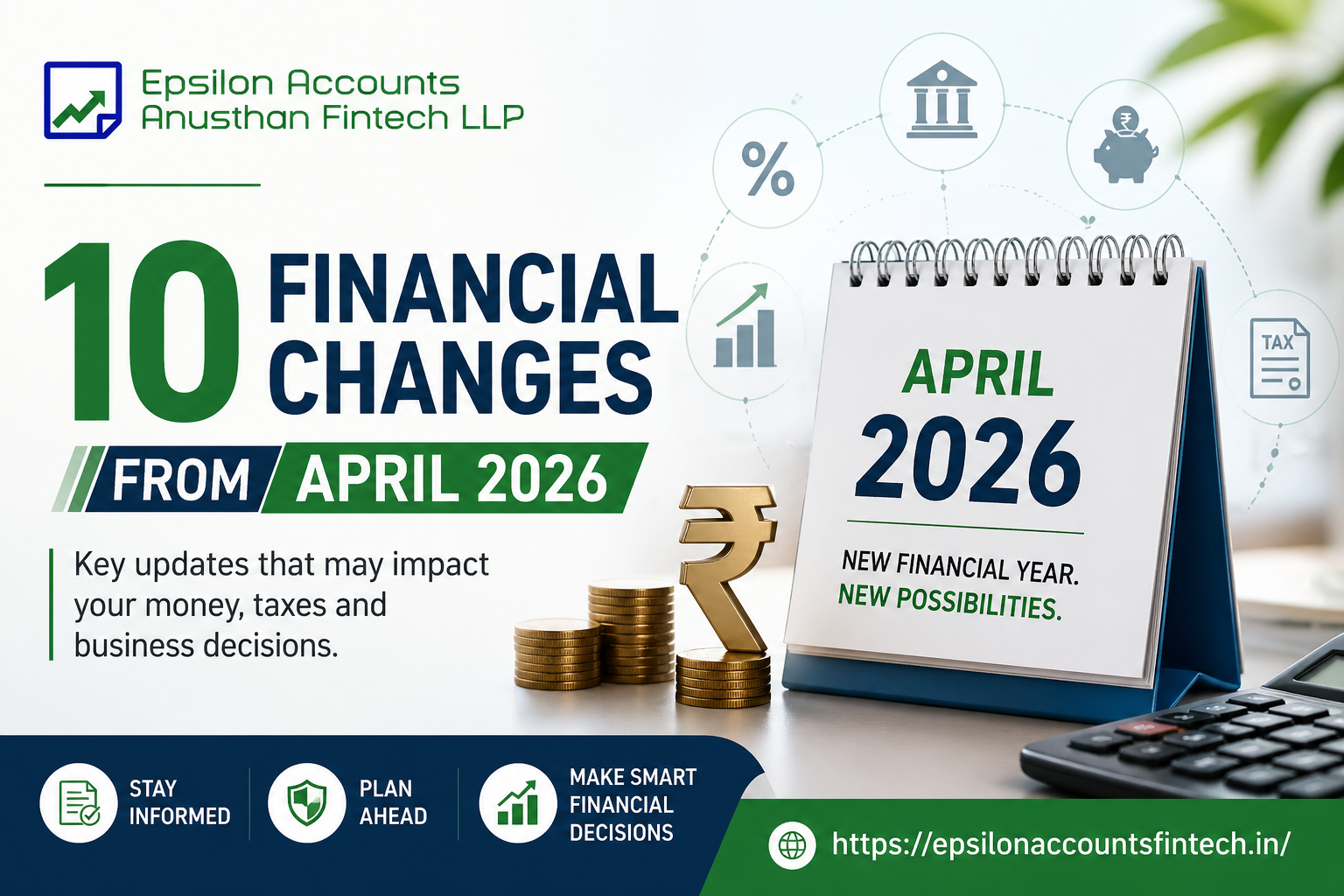 Epsilon Accounts Anusthan Fintech LLP

10 FINANCIAL CHANGES

FROM APRIL 2026

Key updates that may impact your money, taxes and business decisions.

%

₹

TAX

APRIL 2026

NEW FINANCIAL YEAR.
NEW POSSIBILITIES.

STAY INFORMED

PLAN AHEAD

MAKE SMART FINANCIAL DECISIONS

https://epsilonaccountsfintech.in/